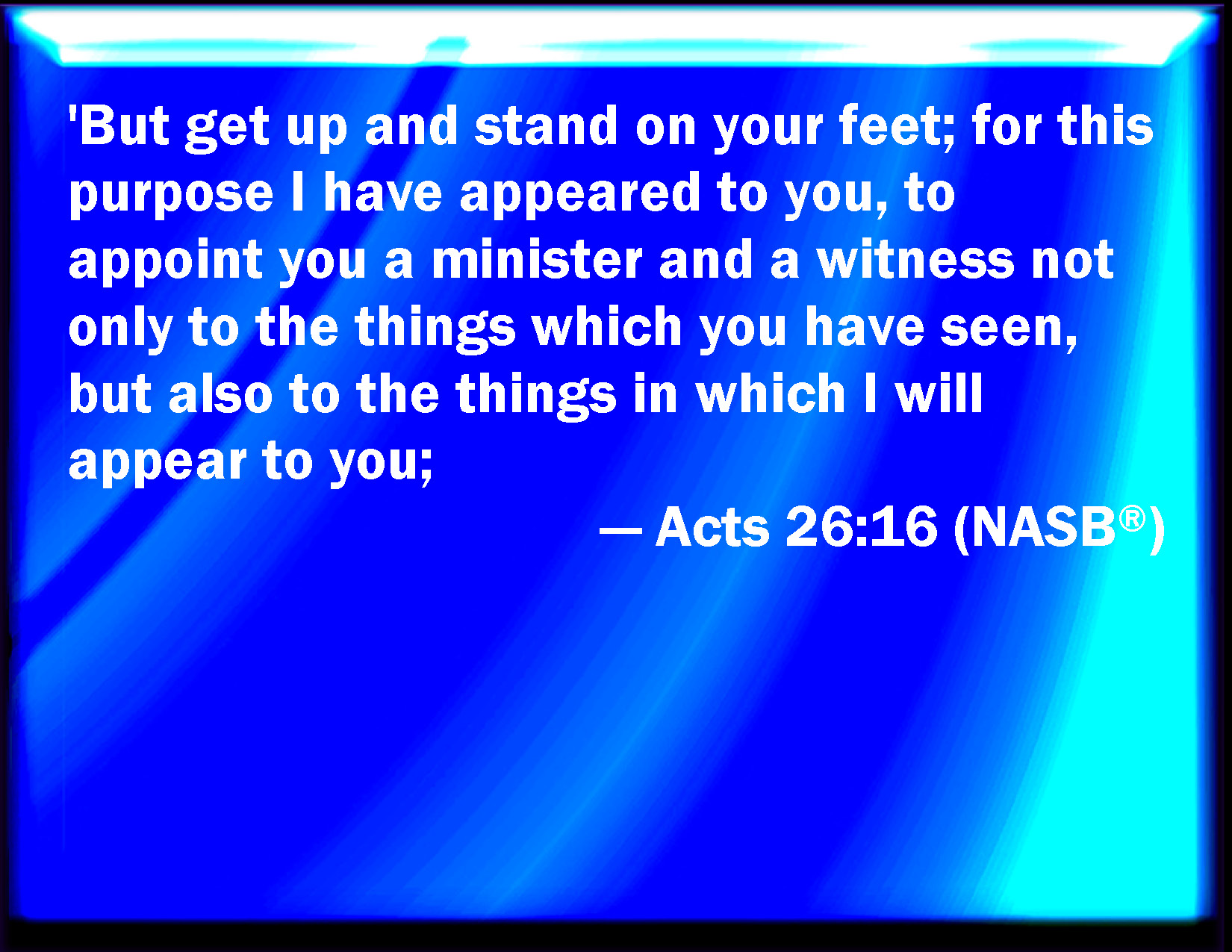 'But get up and stand on your feet; for this purpose I have appeared to you, to appoint you a minister and a witness not only to the things which you have seen, but also to the things in which I will appear to you;

— Acts 26:16 (NASB®)